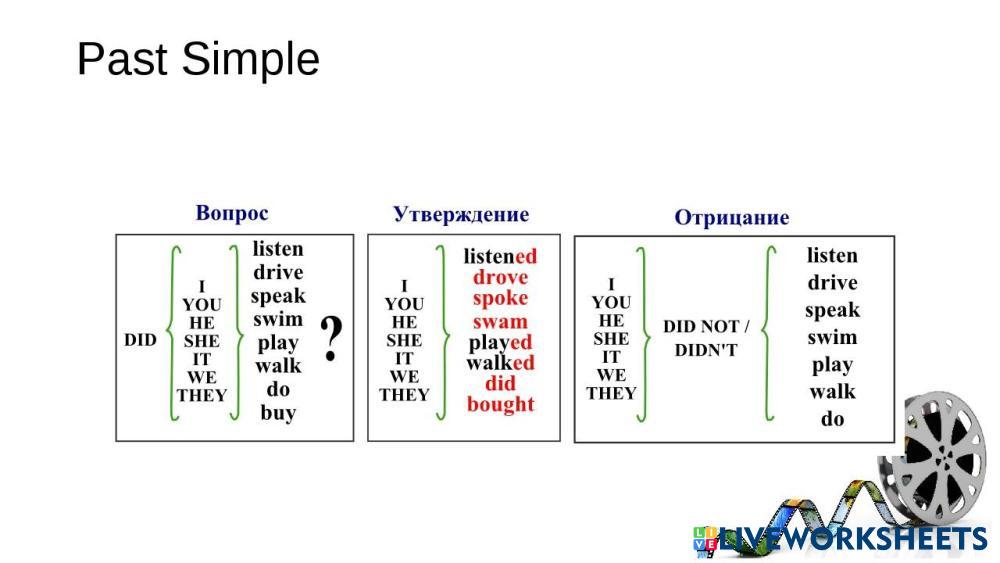 Past Simple

Вопрос

DID I YOU HE SHE IT WE THEY listen drive speak swim play walk do buy ?

Утверждение

I YOU HE SHE IT WE THEY listened drove spoke swam played walked did bought

Отрицание

I YOU HE SHE IT WE THEY DID NOT / DIDN'T listen drive speak swim play walk do

LIVEWORKSHEETS